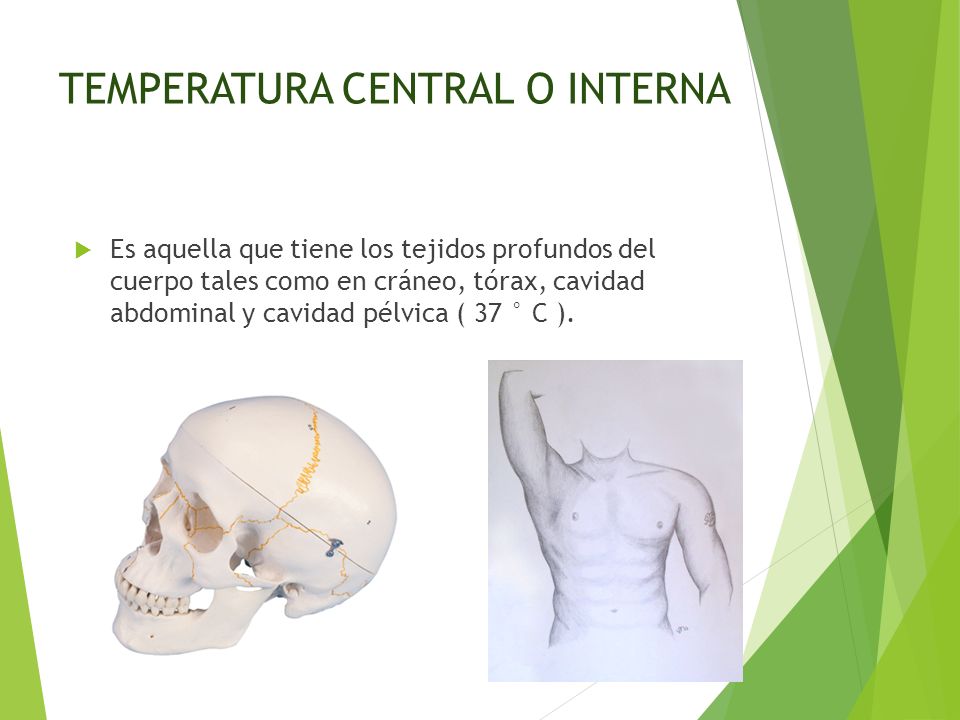 TEMPERATURA CENTRAL O INTERNA

Es aquella que tiene los tejidos profundos del cuerpo tales como en cráneo, tórax, cavidad abdominal y cavidad pélvica ( 37 ° C ).